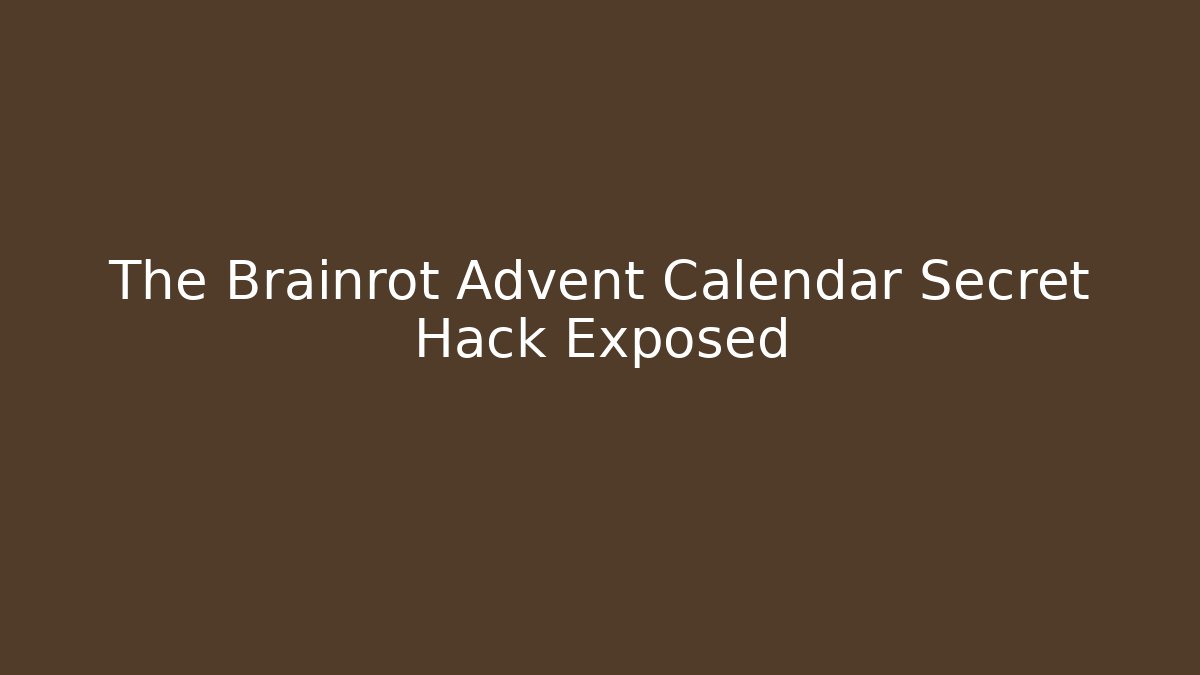 The Brainrot Advent Calendar Secret Hack Exposed